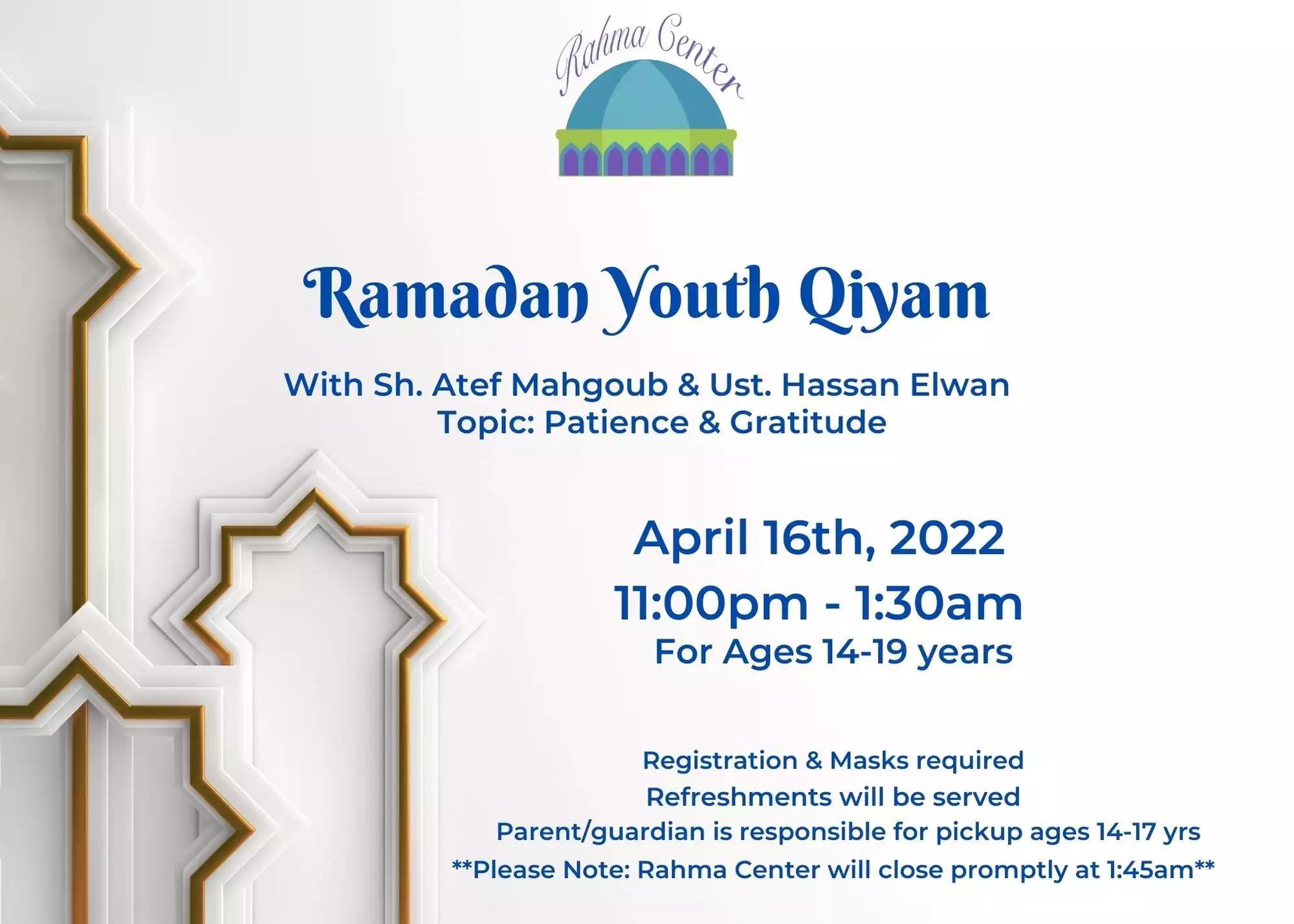 Rahma Center

Ramadan Youth Qiyam

With Sh. Atef Mahgoub & Ust. Hassan Elwan
Topic: Patience & Gratitude

April 16th, 2022
11:00pm - 1:30am
For Ages 14-19 years

Registration & Masks required
Refreshments will be served
Parent/guardian is responsible for pickup ages 14-17 yrs
**Please Note: Rahma Center will close promptly at 1:45am**